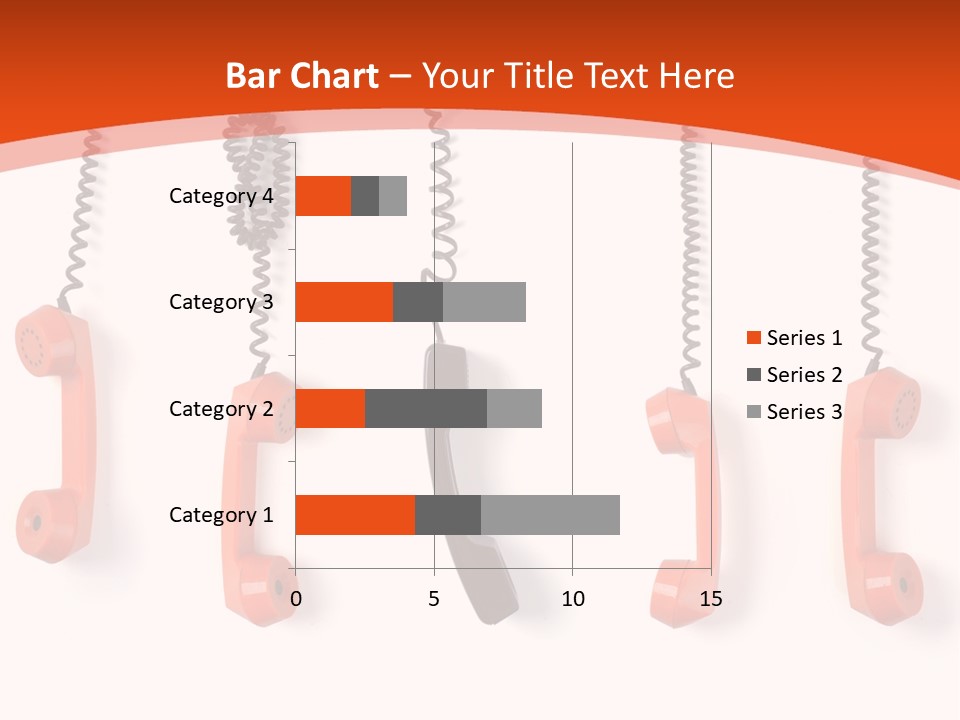 Bar Chart – Your Title Text Here

Category 4
Category 3
Category 2
Category 1

0
5
10
15

Series 1
Series 2
Series 3